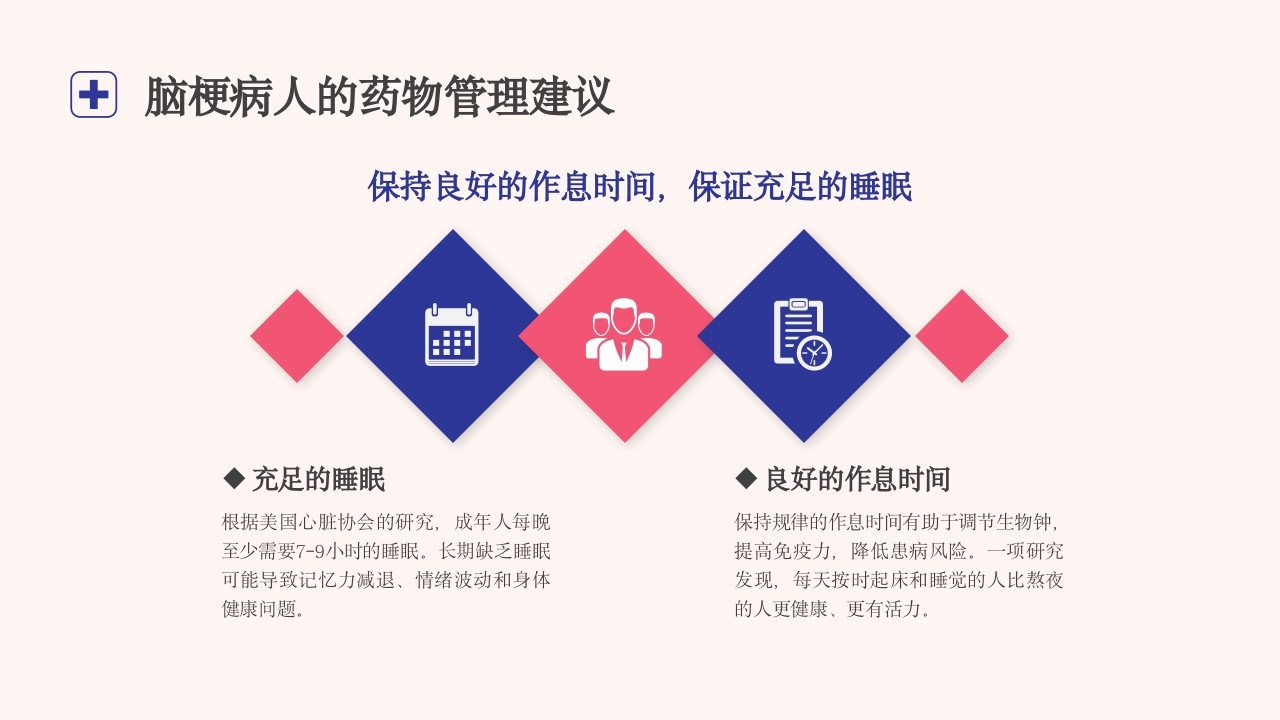 脑梗病人的药物管理建议

保持良好的作息时间，保证充足的睡眠

◆ 充足的睡眠

根据美国心脏协会的研究，成年人每晚至少需要7-9小时的睡眠。长期缺乏睡眠可能导致记忆力减退、情绪波动和身体健康问题。

◆ 良好的作息时间

保持规律的作息时间有助于调节生物钟，提高免疫力，降低患病风险。一项研究发现，每天按时起床和睡觉的人比熬夜的人更健康、更有活力。